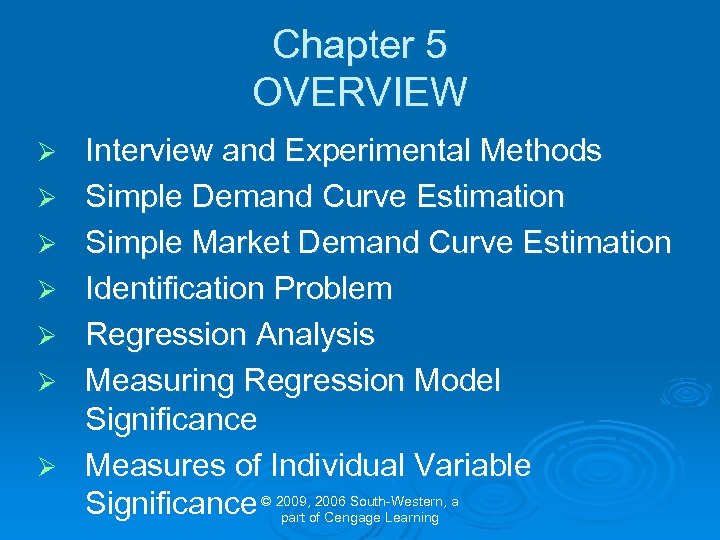 Chapter 5
OVERVIEW

➢ Interview and Experimental Methods
➢ Simple Demand Curve Estimation
➢ Simple Market Demand Curve Estimation
➢ Identification Problem
➢ Regression Analysis
➢ Measuring Regression Model Significance
➢ Measures of Individual Variable Significance

© 2009, 2006 South-Western, a part of Cengage Learning